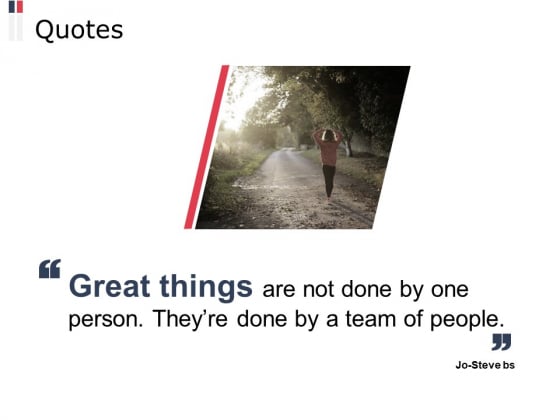 Quotes

“ Great things are not done by one person. They’re done by a team of people. ”

Jo-Steve bs